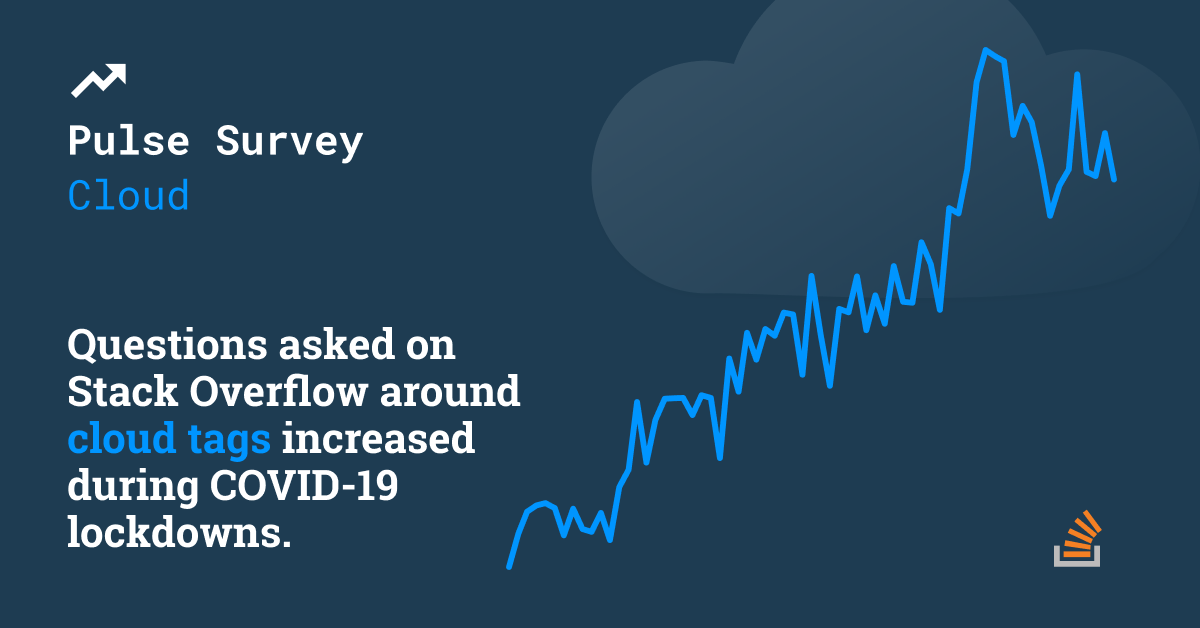 Pulse Survey
Cloud

Questions asked on Stack Overflow around cloud tags increased during COVID-19 lockdowns.